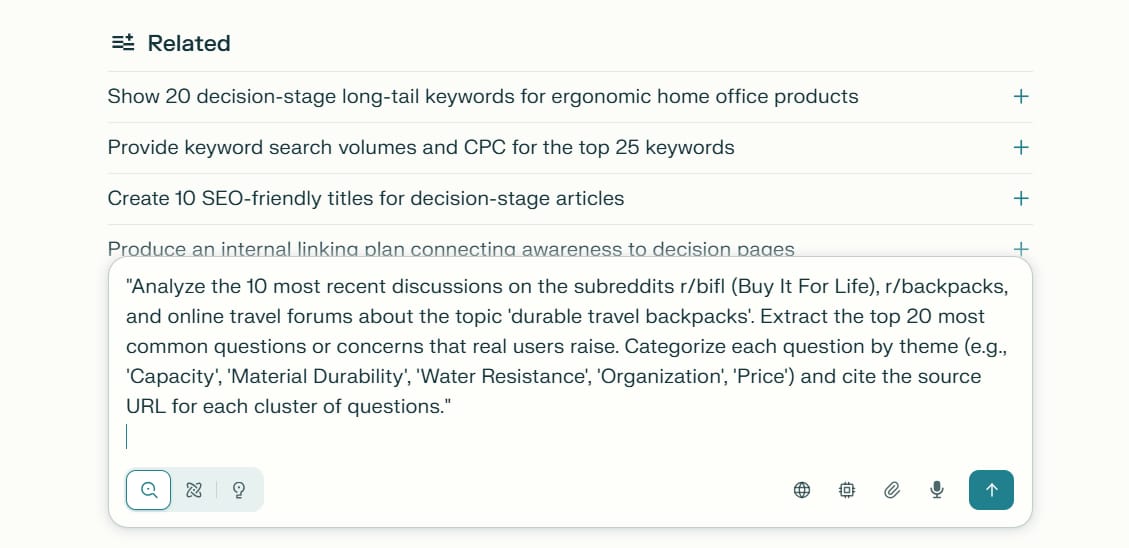 Related

Show 20 decision-stage long-tail keywords for ergonomic home office products

Provide keyword search volumes and CPC for the top 25 keywords

Create 10 SEO-friendly titles for decision-stage articles

Produce an internal linking plan connecting awareness to decision pages

"Analyze the 10 most recent discussions on the subreddits r/bifl (Buy It For Life), r/backpacks, and online travel forums about the topic 'durable travel backpacks'. Extract the top 20 most common questions or concerns that real users raise. Categorize each question by theme (e.g., 'Capacity', 'Material Durability', 'Water Resistance', 'Organization', 'Price') and cite the source URL for each cluster of questions."